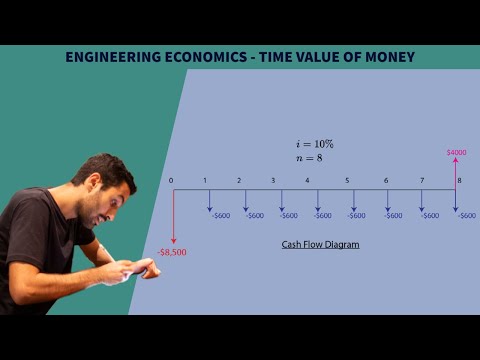 ENGINEERING ECONOMICS - TIME VALUE OF MONEY

$i = 10\%$
$n = 8$

$4000

0 1 2 3 4 5 6 7 8

-$600 -$600 -$600 -$600 -$600 -$600 -$600 -$600

-$8,500

Cash Flow Diagram